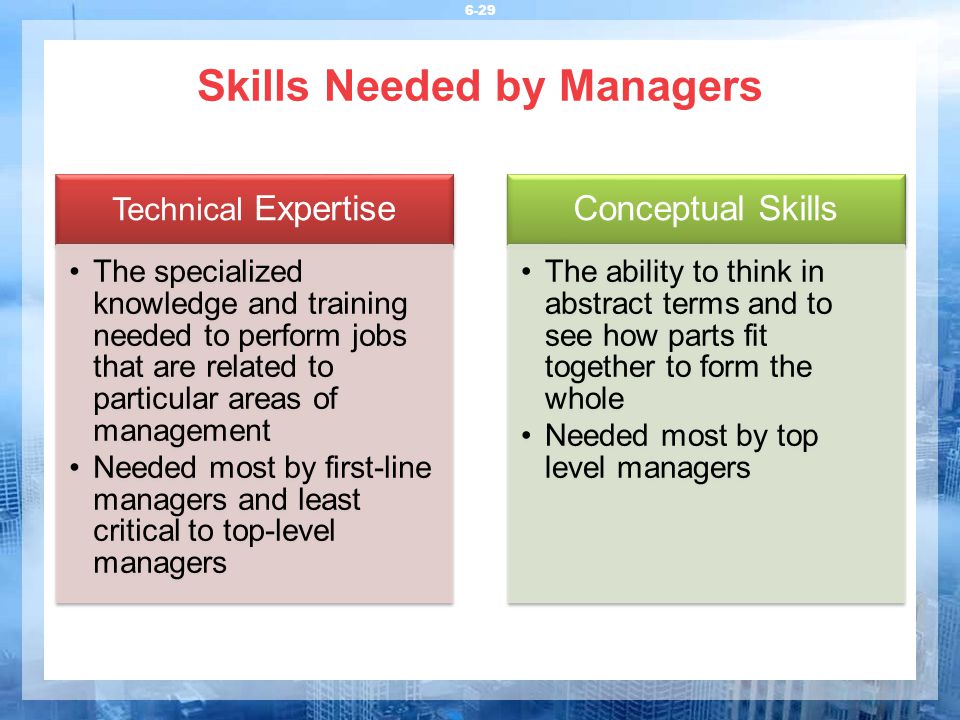 6-29

Skills Needed by Managers

Technical Expertise

• The specialized knowledge and training needed to perform jobs that are related to particular areas of management
• Needed most by first-line managers and least critical to top-level managers

Conceptual Skills

• The ability to think in abstract terms and to see how parts fit together to form the whole
• Needed most by top level managers